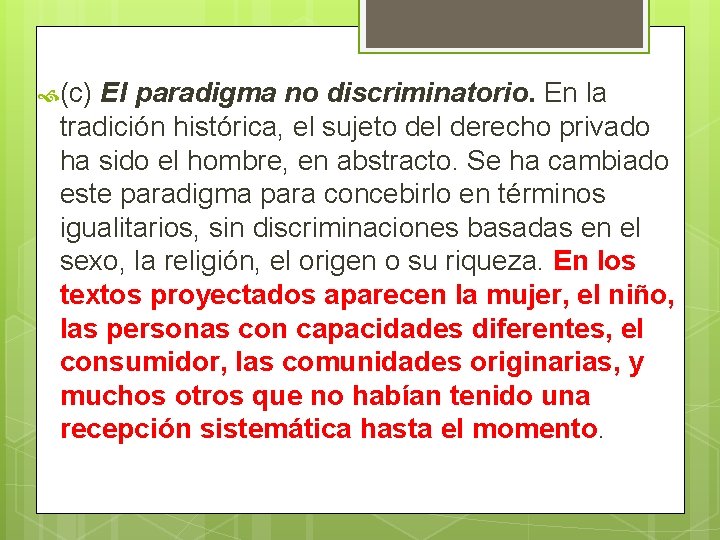 (c) El paradigma no discriminatorio. En la tradición histórica, el sujeto del derecho privado ha sido el hombre, en abstracto. Se ha cambiado este paradigma para concebirlo en términos igualitarios, sin discriminaciones basadas en el sexo, la religión, el origen o su riqueza. En los textos proyectados aparecen la mujer, el niño, las personas con capacidades diferentes, el consumidor, las comunidades originarias, y muchos otros que no habían tenido una recepción sistemática hasta el momento.